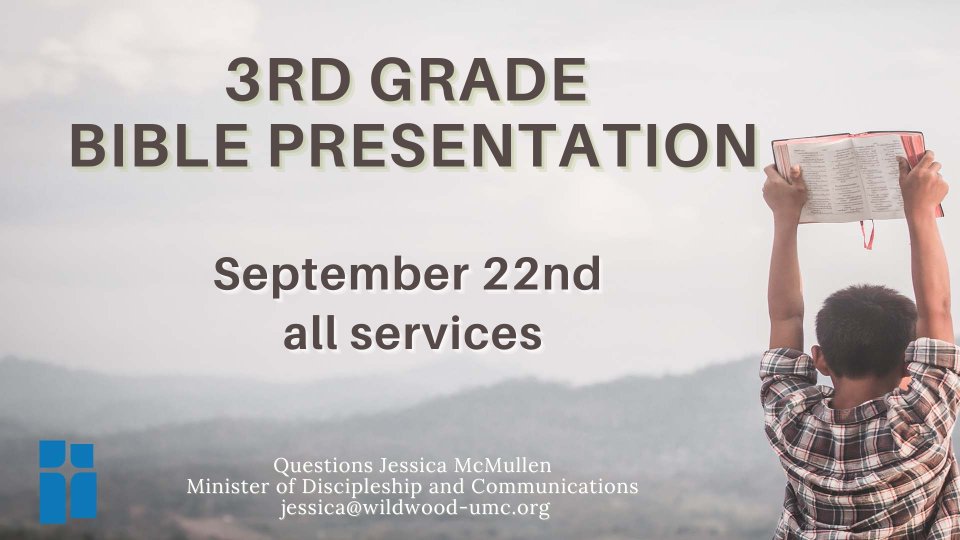 3RD GRADE
BIBLE PRESENTATION

September 22nd
all services

Questions Jessica McMullen
Minister of Discipleship and Communications
jessica@wildwood-umc.org